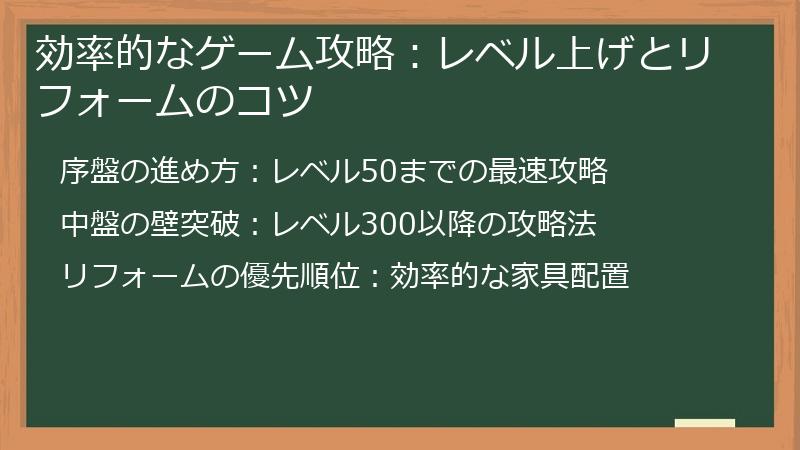 効率的なゲーム攻略：レベル上げとリフォームのコツ

序盤の進め方：レベル50までの最速攻略

中盤の壁突破：レベル300以降の攻略法

リフォームの優先順位：効率的な家具配置